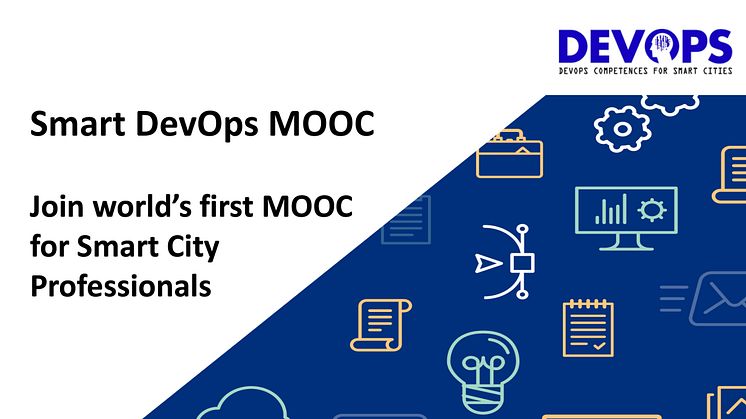 DEVOPS
DEVOPS COMPETENCES FOR SMART CITIES

Smart DevOps MOOC

Join world's first MOOC for Smart City Professionals